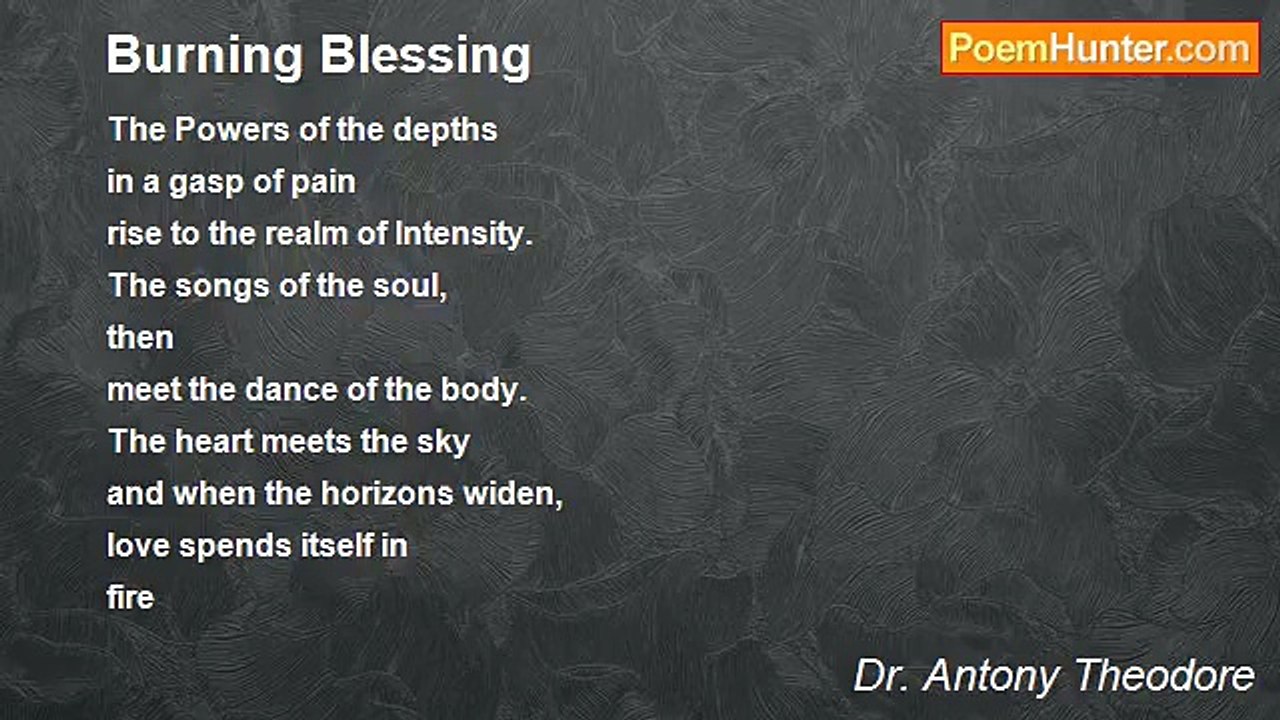 Burning Blessing

PoemHunter.com

The Powers of the depths
in a gasp of pain
rise to the realm of Intensity.
The songs of the soul,
then
meet the dance of the body.
The heart meets the sky
and when the horizons widen,
love spends itself in
fire

Dr. Antony Theodore